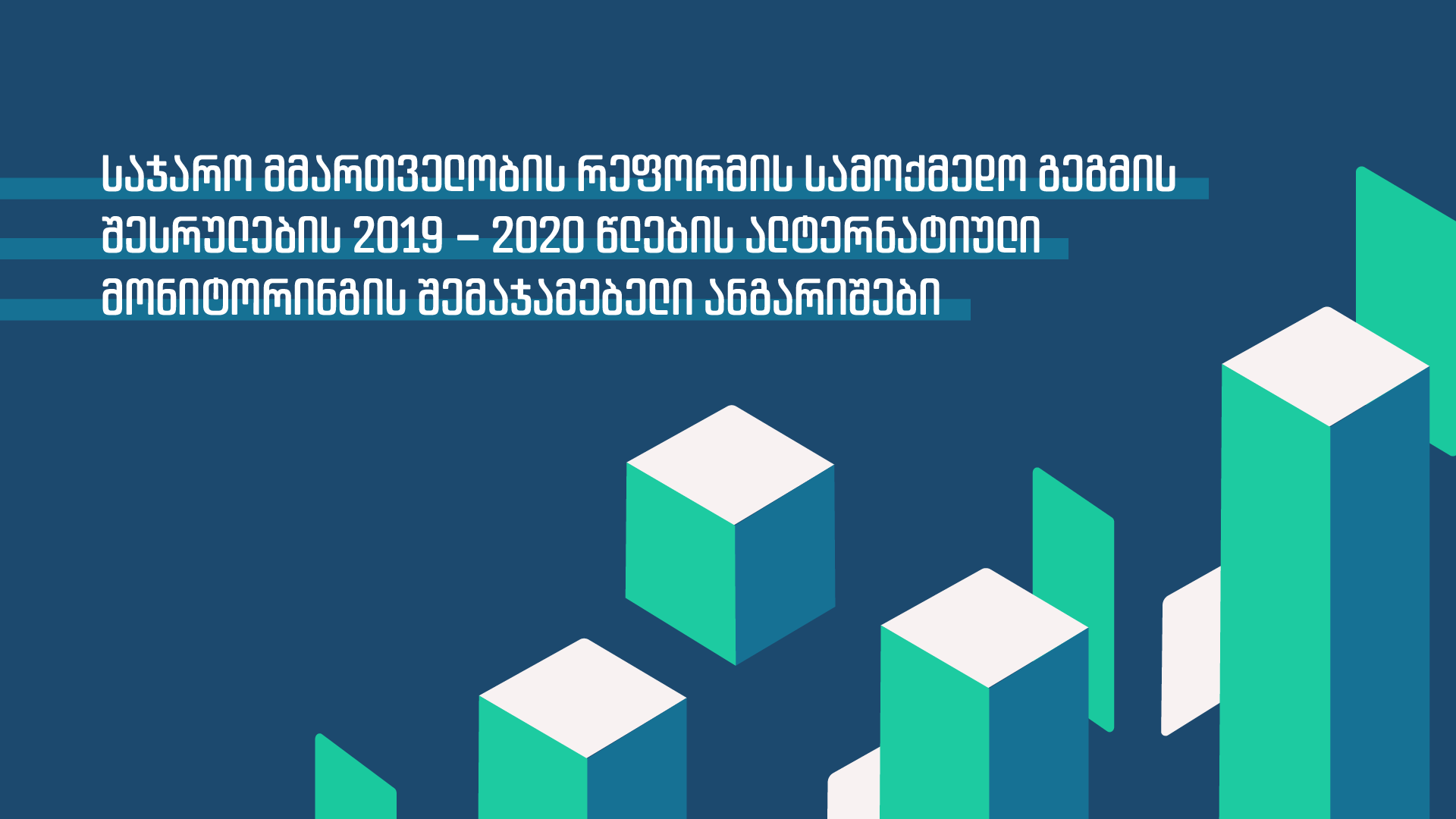 საჯარო მმართველობის რეფორმის სამოქმედო გეგმის შესრულების 2019 – 2020 წლების ალტერნატიული მონიტორინგის შემაჯამებელი ანგარიშები